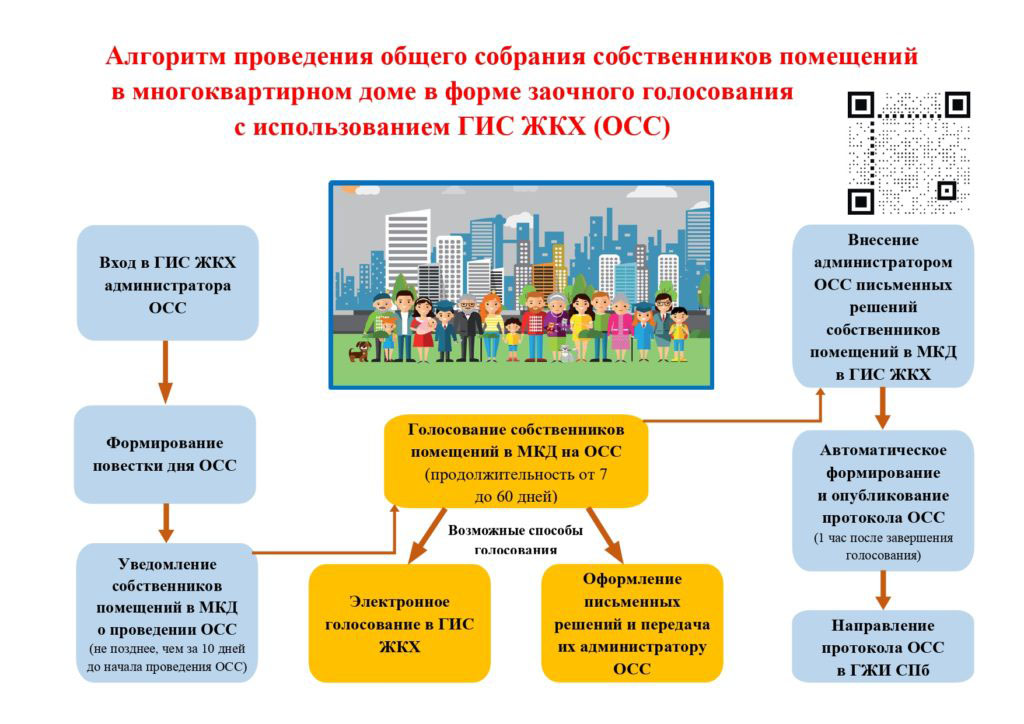 Алгоритм проведения общего собрания собственников помещений в многоквартирном доме в форме заочного голосования с использованием ГИС ЖКХ (ОСС)

Вход в ГИС ЖКХ администратора ОСС

Формирование повестки дня ОСС

Уведомление собственников помещений в МКД о проведении ОСС (не позднее, чем за 10 дней до начала проведения ОСС)

Голосование собственников помещений в МКД на ОСС (продолжительность от 7 до 60 дней)

Возможные способы голосования

Электронное голосование в ГИС ЖКХ

Оформление письменных решений и передача их администратору ОСС

Внесение администратором ОСС письменных решений собственников помещений в МКД в ГИС ЖКХ

Автоматическое формирование и опубликование протокола ОСС (1 час после завершения голосования)

Направление протокола ОСС в ГЖИ СПб